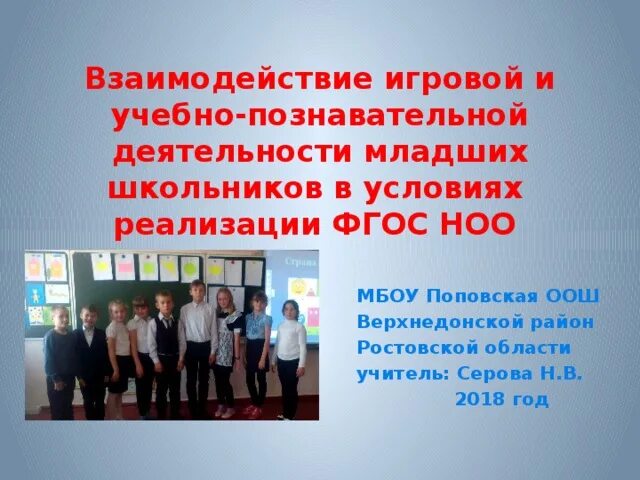 Взаимодействие игровой и учебно-познавательной деятельности младших школьников в условиях реализации ФГОС НОО

Страна

МБОУ Поповская ООШ
Верхнедонской район
Ростовской области
учитель: Серова Н.В.
2018 год